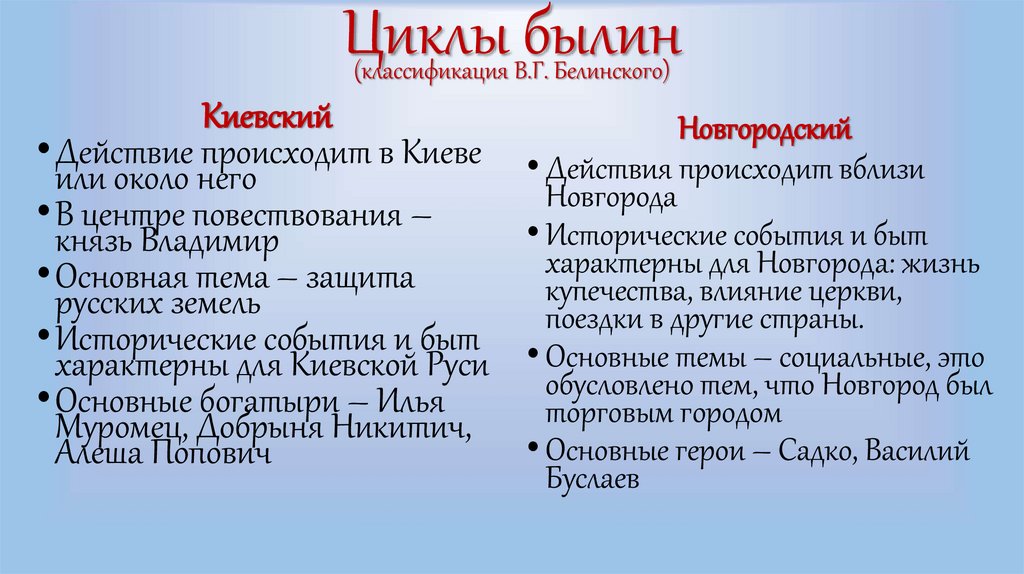 Циклы былин
(классификация В.Г. Белинского)

Киевский

• Действие происходит в Киеве или около него
• В центре повествования – князь Владимир
• Основная тема – защита русских земель
• Исторические события и быт характерны для Киевской Руси
• Основные богатыри – Илья Муромец, Добрыня Никитич, Алеша Попович

Новгородский

• Действия происходит вблизи Новгорода
• Исторические события и быт характерны для Новгорода: жизнь купечества, влияние церкви, поездки в другие страны.
• Основные темы – социальные, это обусловлено тем, что Новгород был торговым городом
• Основные герои – Садко, Василий Буслаев